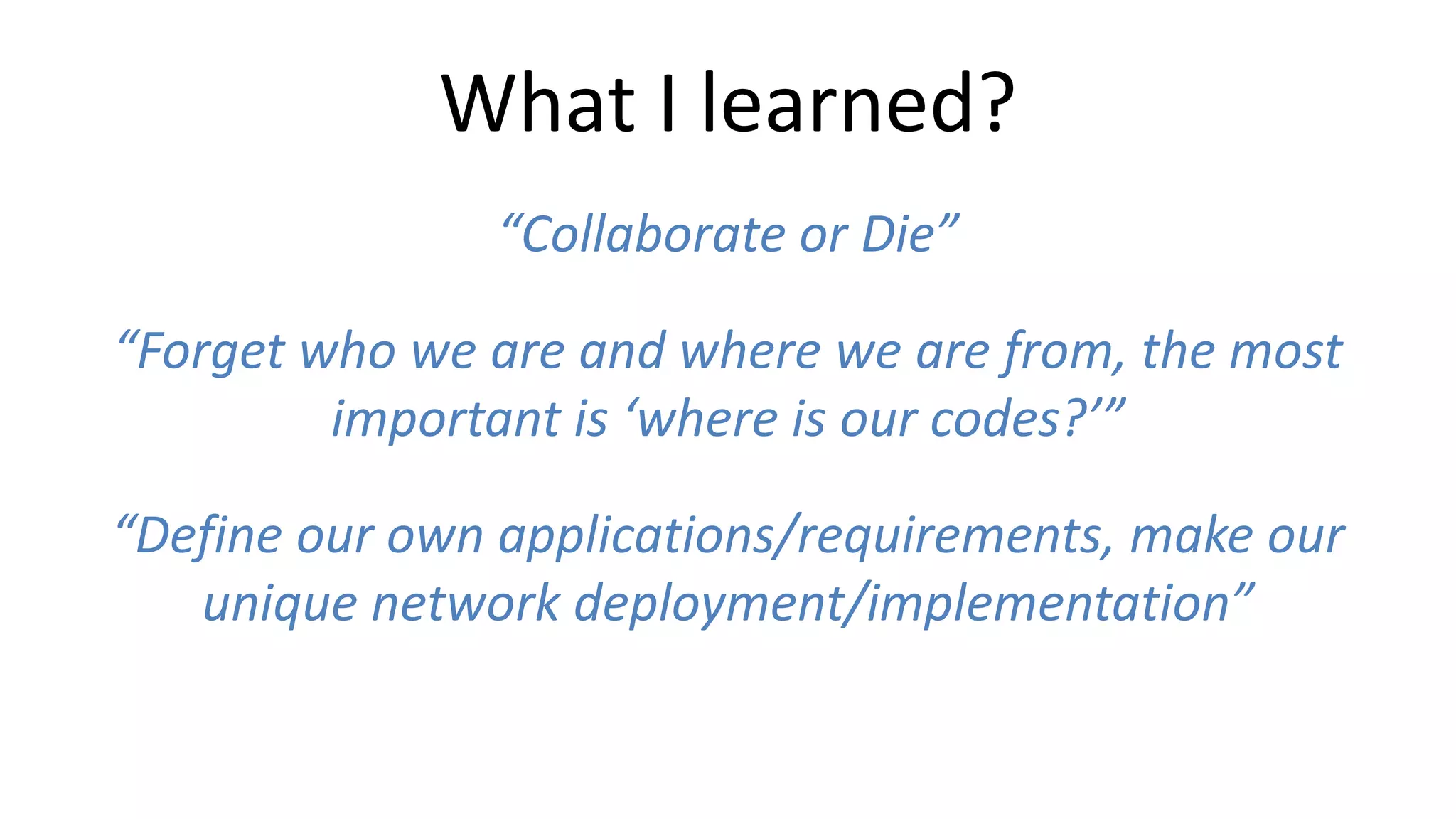 What I learned?

“Collaborate or Die”

“Forget who we are and where we are from, the most important is ‘where is our codes?’”

“Define our own applications/requirements, make our unique network deployment/implementation”